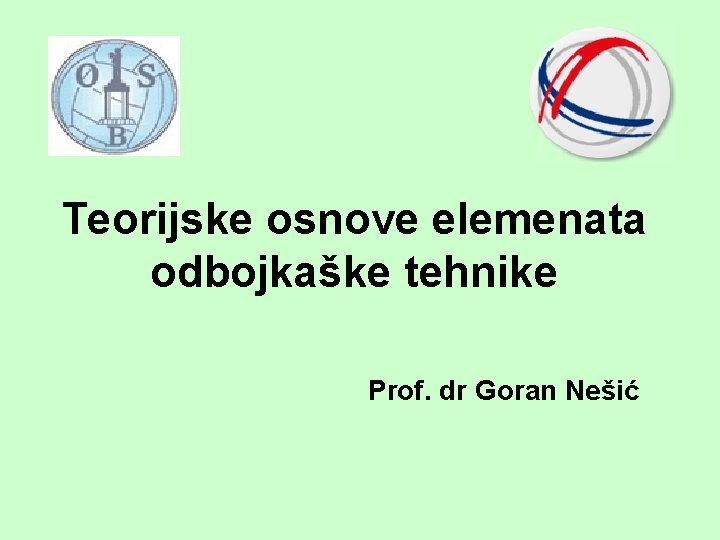 O S B

Teorijske osnove elemenata odbojkaške tehnike

Prof. dr Goran Nešić